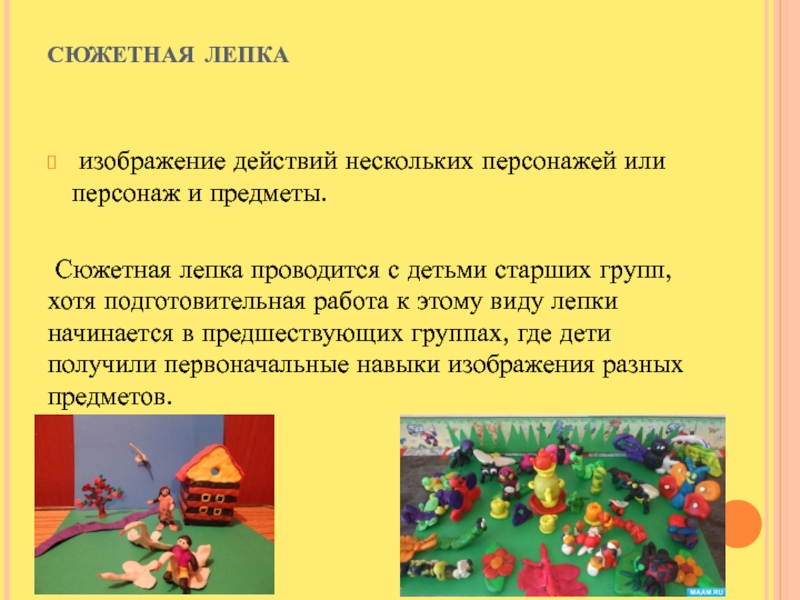 СЮЖЕТНАЯ ЛЕПКА

изображение действий нескольких персонажей или персонаж и предметы.

Сюжетная лепка проводится с детьми старших групп, хотя подготовительная работа к этому виду лепки начинается в предшествующих группах, где дети получили первоначальные навыки изображения разных предметов.

MAAM.RU